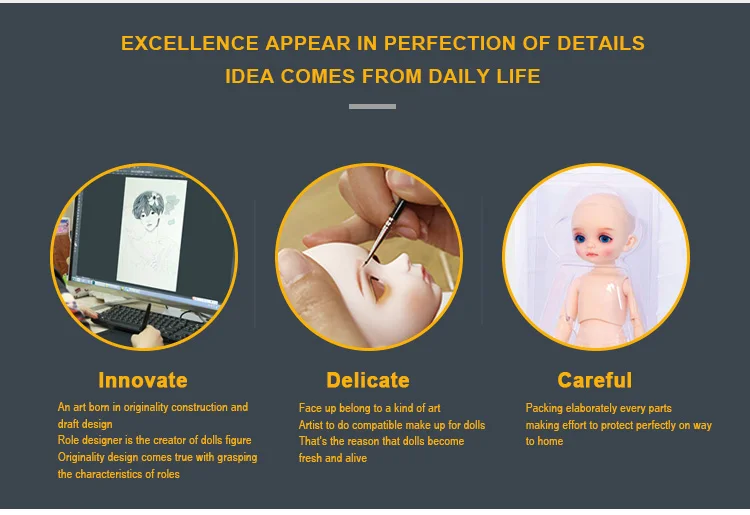 EXCELLENCE APPEAR IN PERFECTION OF DETAILS
IDEA COMES FROM DAILY LIFE

Innovate
An art born in originality construction and draft design
Role designer is the creator of dolls figure
Originality design comes true with grasping the characteristics of roles

Delicate
Face up belong to a kind of art
Artist to do compatible make up for dolls
That's the reason that dolls become fresh and alive

Careful
Packing elaborately every parts
making effort to protect perfectly on way to home